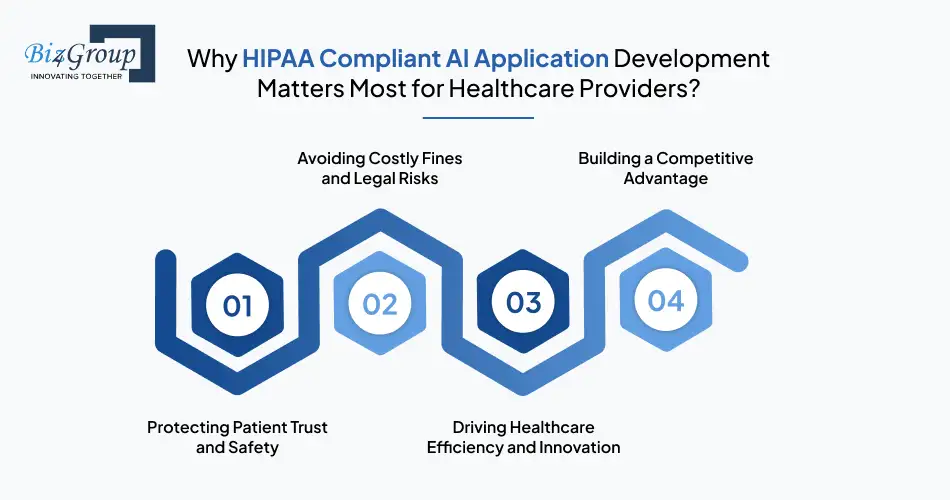 Biz4Group
INNOVATING TOGETHER

Why HIPAA Compliant AI Application Development Matters Most for Healthcare Providers?

Avoiding Costly Fines and Legal Risks

Building a Competitive Advantage

01

02

03

04

Protecting Patient Trust and Safety

Driving Healthcare Efficiency and Innovation